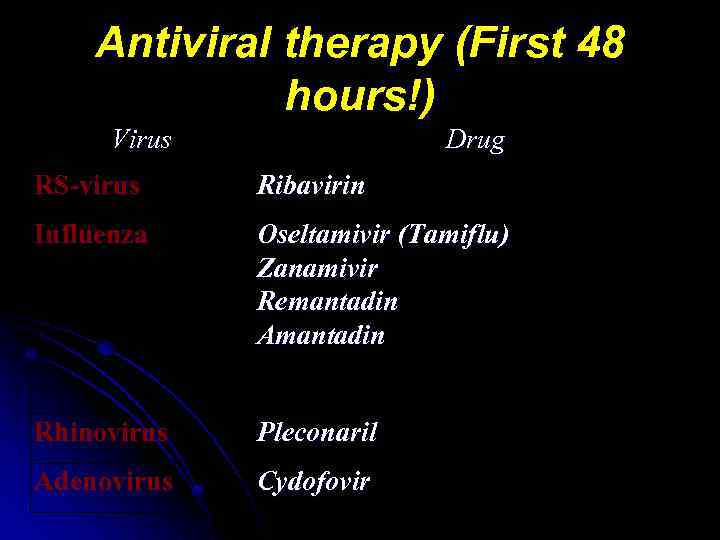 Antiviral therapy (First 48 hours!)

| Virus | Drug |
|---|---|
| RS-virus | Ribavirin |
| Influenza | Oseltamivir (Tamiflu) Zanamivir Remantadin Amantadin |
| Rhinovirus | Pleconaril |
| Adenovirus | Cydofovir |